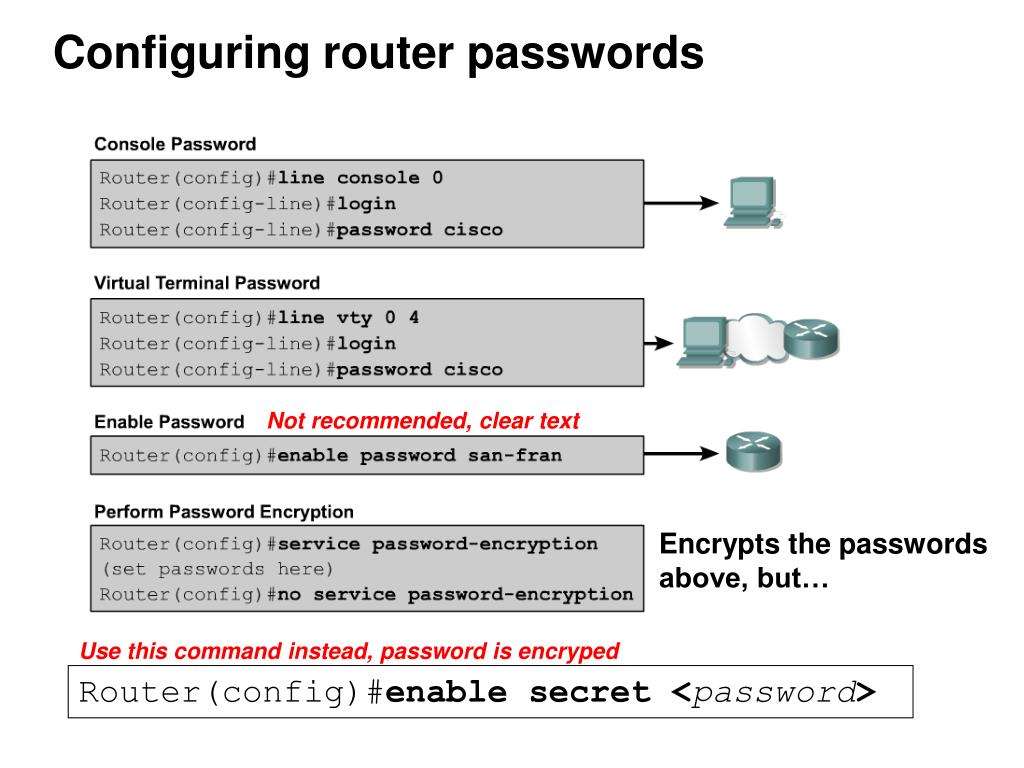 Configuring router passwords

Console Password

Router(config)#line console 0
Router(config-line)#login
Router(config-line)#password cisco

Virtual Terminal Password

Router(config)#line vty 0 4
Router(config-line)#login
Router(config-line)#password cisco

Enable Password Not recommended, clear text

Router(config)#enable password san-fran

Perform Password Encryption

Router(config)#service password-encryption
(set passwords here)
Router(config)#no service password-encryption

Encrypts the passwords above, but…

Use this command instead, password is encryped

Router(config)#enable secret <password>